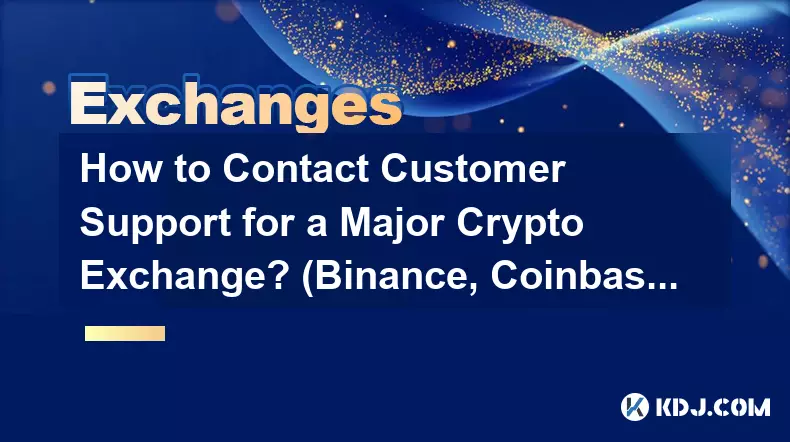 Exchanges

How to Contact Customer Support for a Major Crypto Exchange? (Binance, Coinbas...

KDJ.COM